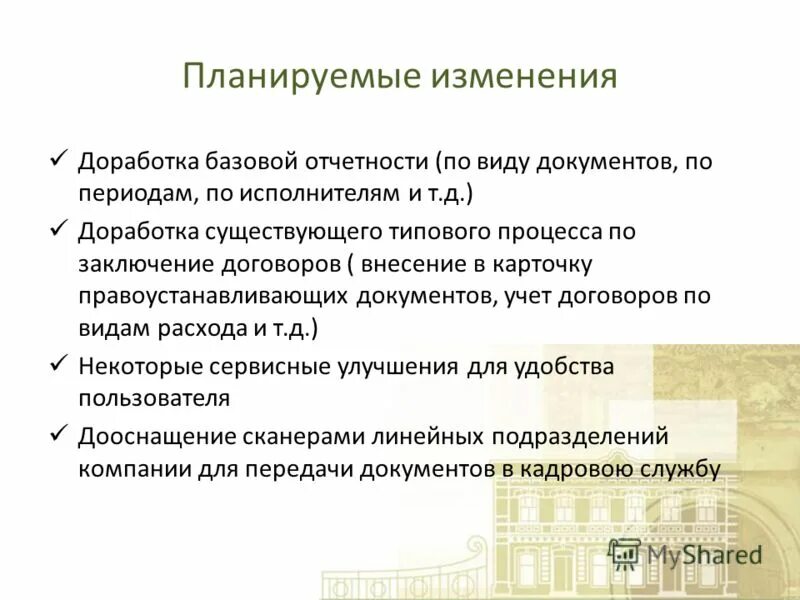 Планируемые изменения

✓ Доработка базовой отчетности (по виду документов, по периодам, по исполнителям и т.д.)

✓ Доработка существующего типового процесса по заключение договоров ( внесение в карточку правоустанавливающих документов, учет договоров по видам расхода и т.д.)

✓ Некоторые сервисные улучшения для удобства пользователя

✓ Дооснащение сканерами линейных подразделений компании для передачи документов в кадровою службу

MyShared